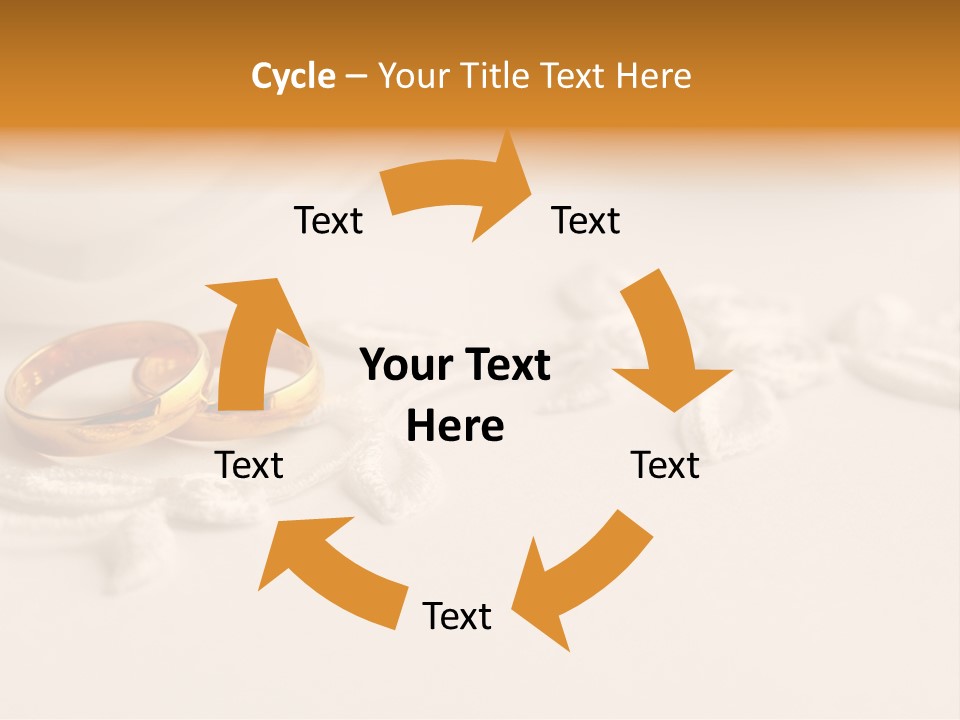 Cycle – Your Title Text Here

Text

Text

Your Text Here

Text

Text

Text